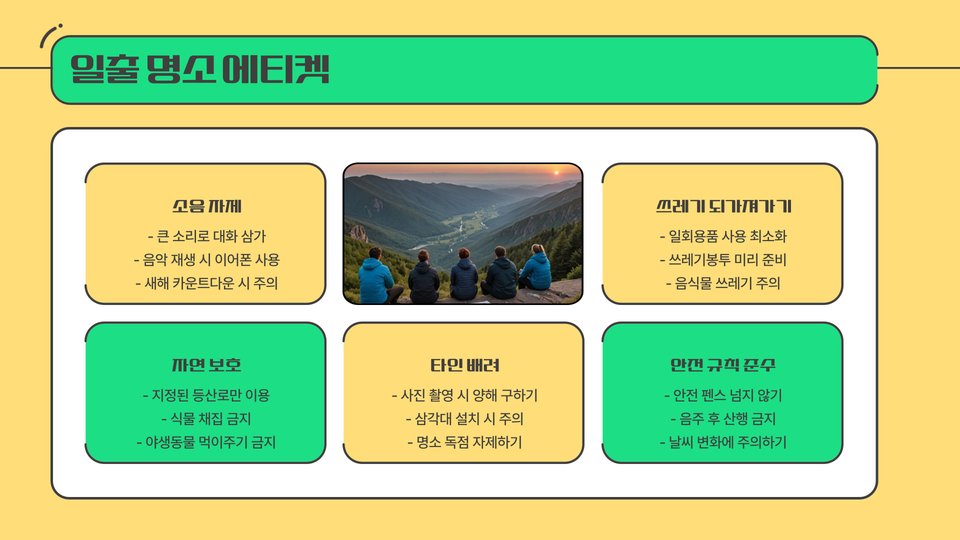 일출 명소 에티켓

소음 자제
- 큰 소리로 대화 삼가
- 음악 재생 시 이어폰 사용
- 새해 카운트다운 시 주의

쓰레기 되가져가기
- 일회용품 사용 최소화
- 쓰레기봉투 미리 준비
- 음식물 쓰레기 주의

자연 보호
- 지정된 등산로만 이용
- 식물 채집 금지
- 야생동물 먹이주기 금지

타인 배려
- 사진 촬영 시 양해 구하기
- 삼각대 설치 시 주의
- 명소 독점 자제하기

안전 규칙 준수
- 안전 펜스 넘지 않기
- 음주 후 산행 금지
- 날씨 변화에 주의하기